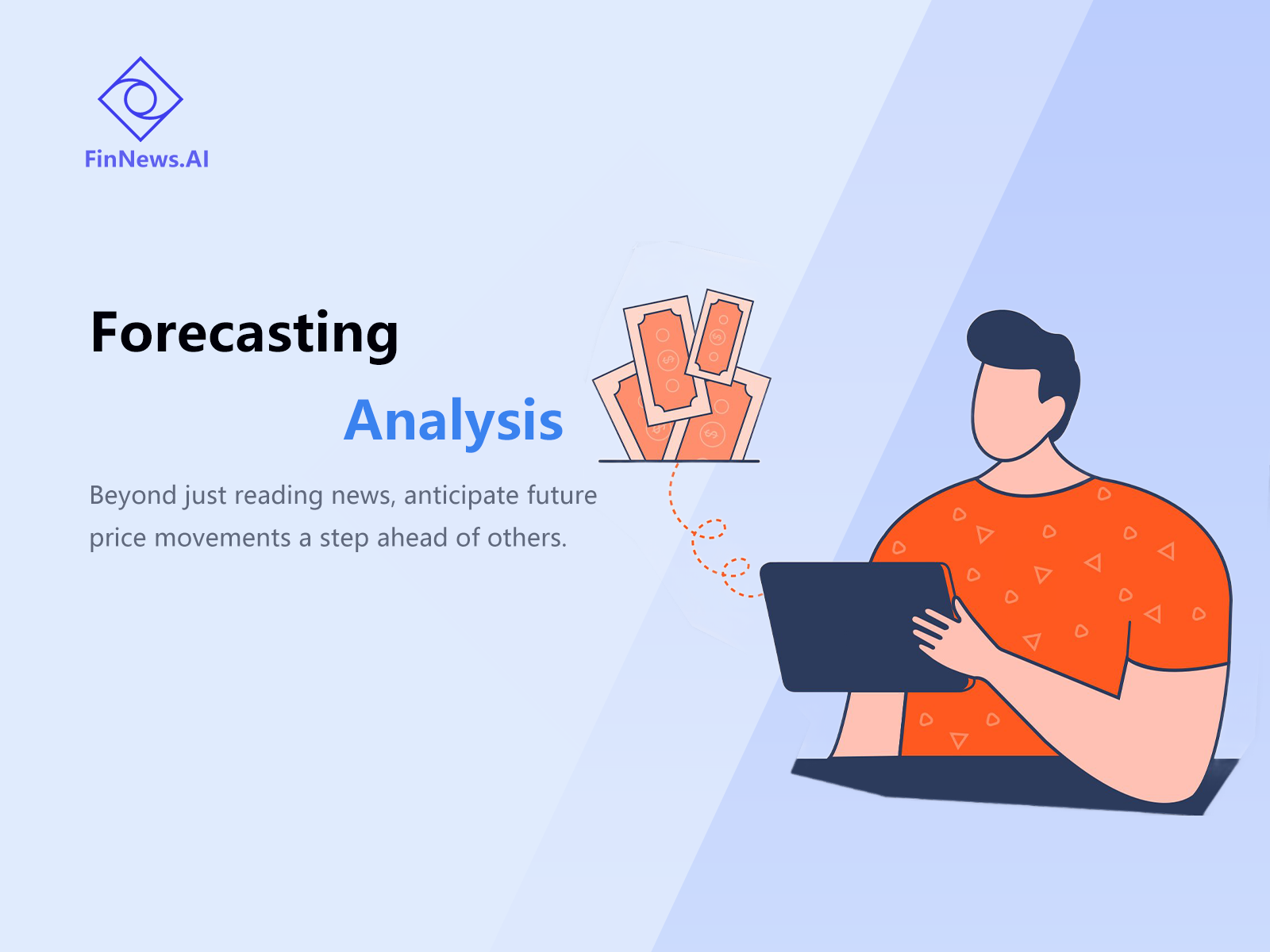 FinNews.AI

Forecasting

Analysis

Beyond just reading news, anticipate future price movements a step ahead of others.